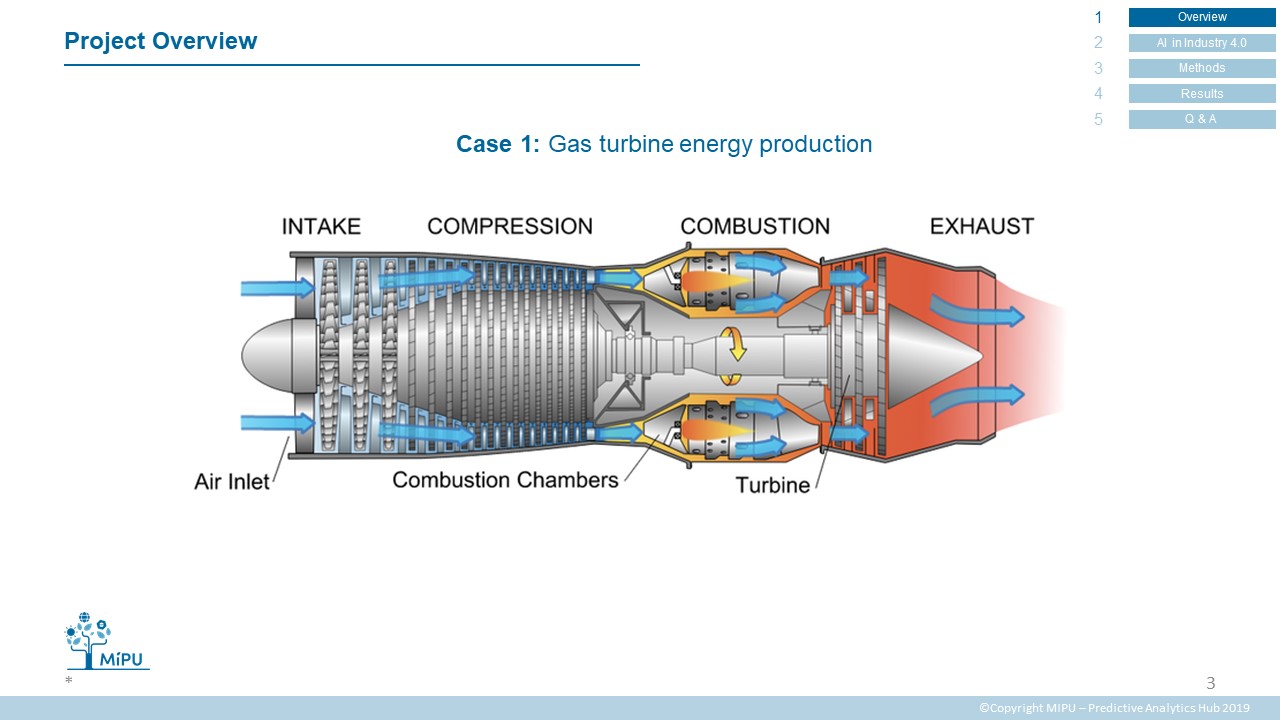 Project Overview

1 Overview
2 AI in Industry 4.0
3 Methods
4 Results
5 Q & A

Case 1: Gas turbine energy production

INTAKE
COMPRESSION
COMBUSTION
EXHAUST
Air Inlet
Combustion Chambers
Turbine

MiPU
*

3

©Copyright MIPU – Predictive Analytics Hub 2019